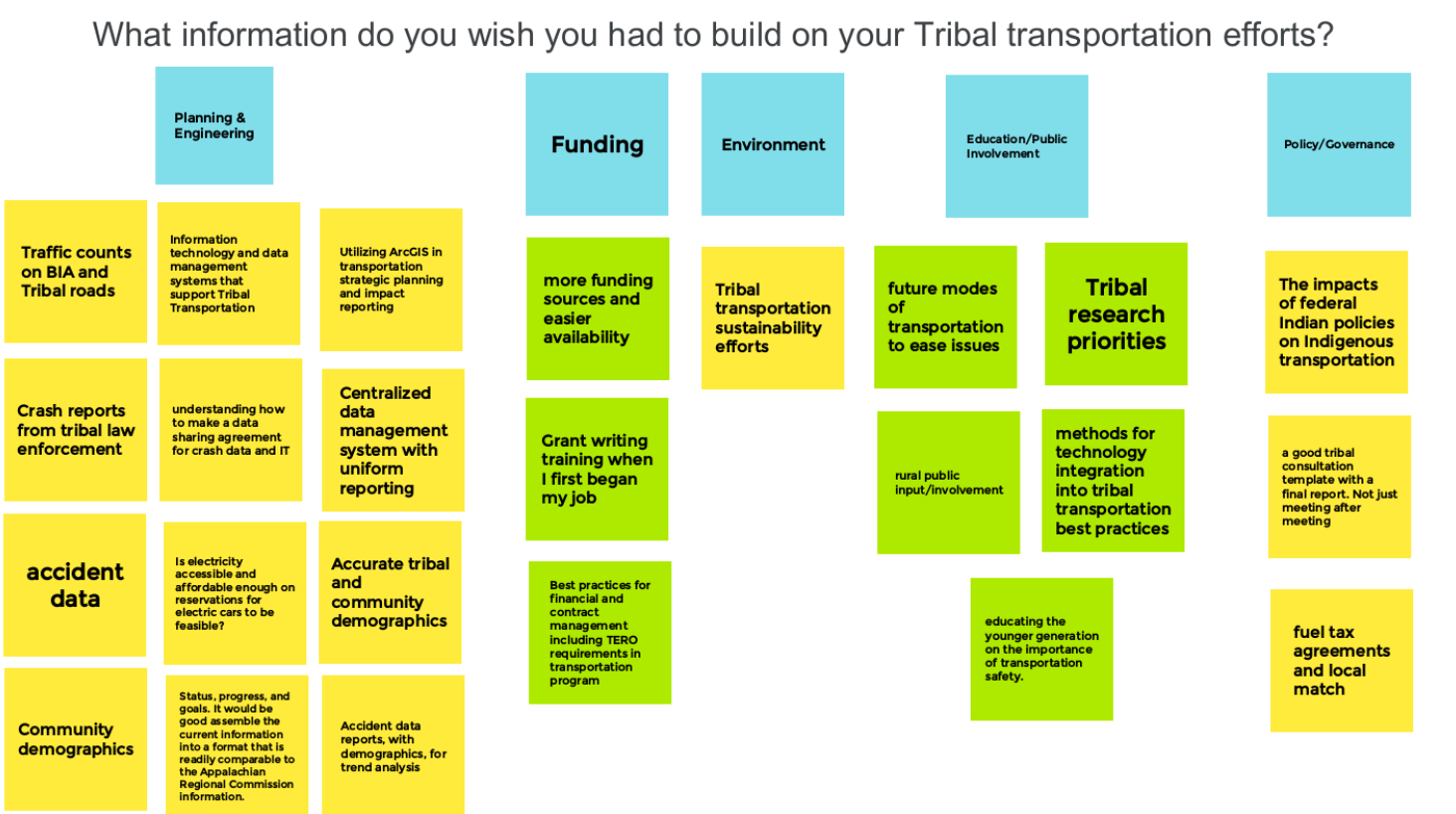 What information do you wish you had to build on your Tribal transportation efforts?

Planning & Engineering

Traffic counts on BIA and Tribal roads

Information technology and data management systems that support Tribal Transportation

Utilizing ArcGIS in transportation strategic planning and impact reporting

Crash reports from tribal law enforcement

understanding how to make a data sharing agreement for crash data and IT

Centralized data management system with uniform reporting

accident data

Is electricity accessible and affordable enough on reservations for electric cars to be feasible?

Accurate tribal and community demographics

Community demographics

Status, progress, and goals. It would be good assemble the current information into a format that is readily comparable to the Appalachian Regional Commission information.

Accident data reports, with demographics, for trend analysis

Funding

more funding sources and easier availability

Grant writing training when I first began my job

Best practices for financial and contract management including TERO requirements in transportation program

Environment

Tribal transportation sustainability efforts

Education/Public Involvement

future modes of transportation to ease issues

Tribal research priorities

rural public input/involvement

methods for technology integration into tribal transportation best practices

educating the younger generation on the importance of transportation safety.

Policy/Governance

The impacts of federal Indian policies on Indigenous transportation

a good tribal consultation template with a final report. Not just meeting after meeting

fuel tax agreements and local match